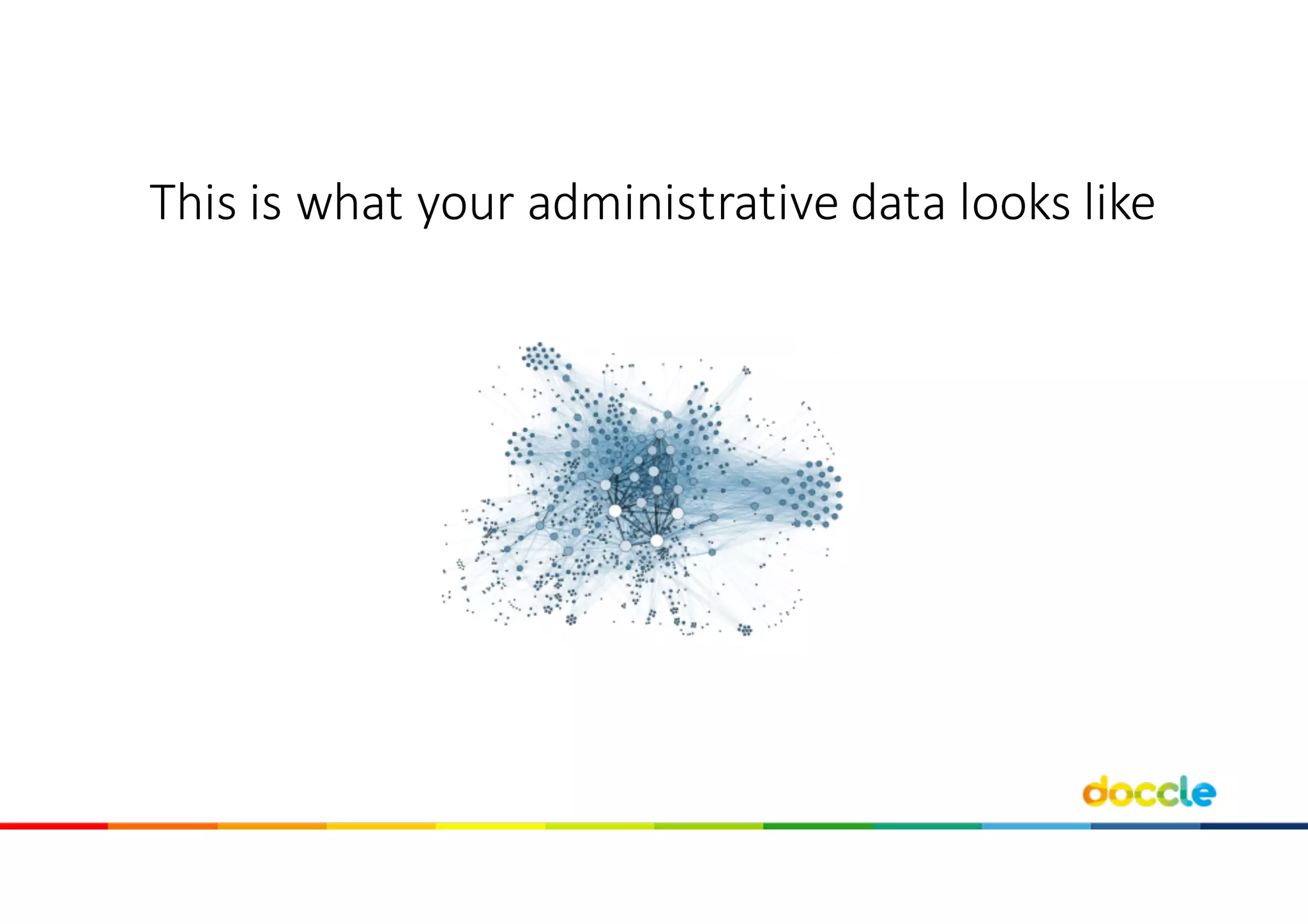 This is what your administrative data looks like

doccle